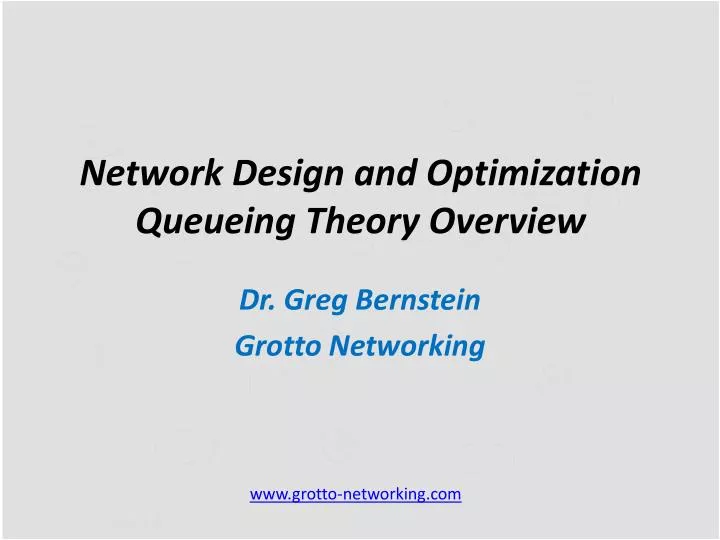 Network Design and Optimization
Queueing Theory Overview

Dr. Greg Bernstein
Grotto Networking

www.grotto-networking.com